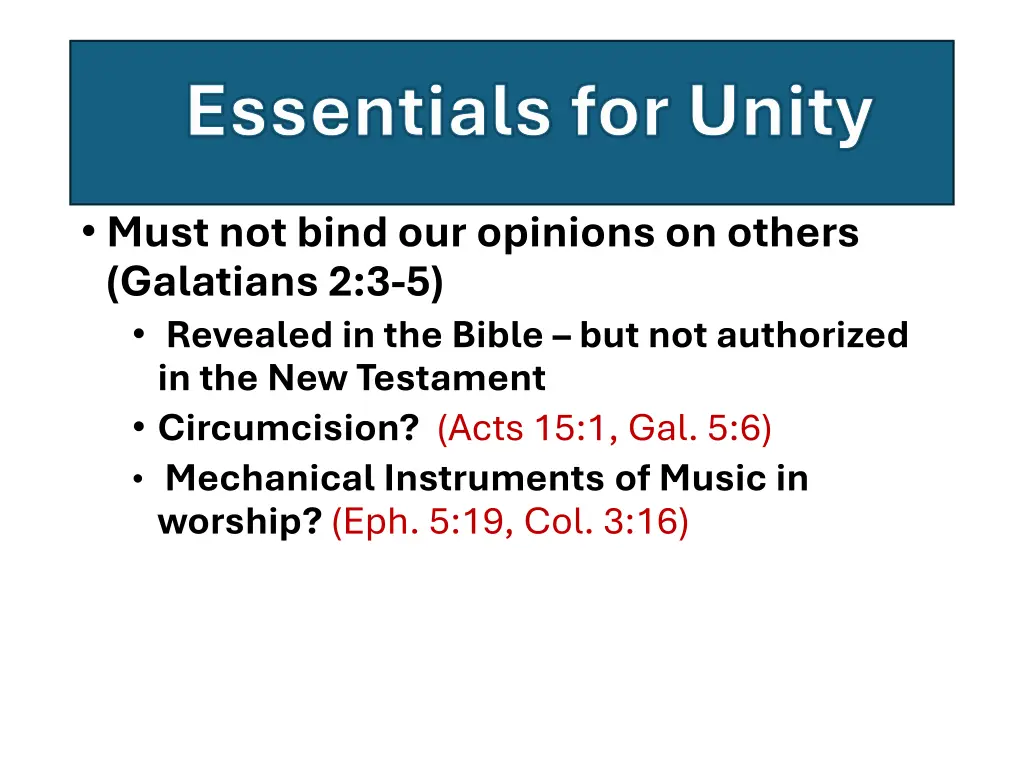 Essentials for Unity

• Must not bind our opinions on others (Galatians 2:3-5)
  • Revealed in the Bible – but not authorized in the New Testament
  • Circumcision? (Acts 15:1, Gal. 5:6)
  • Mechanical Instruments of Music in worship? (Eph. 5:19, Col. 3:16)